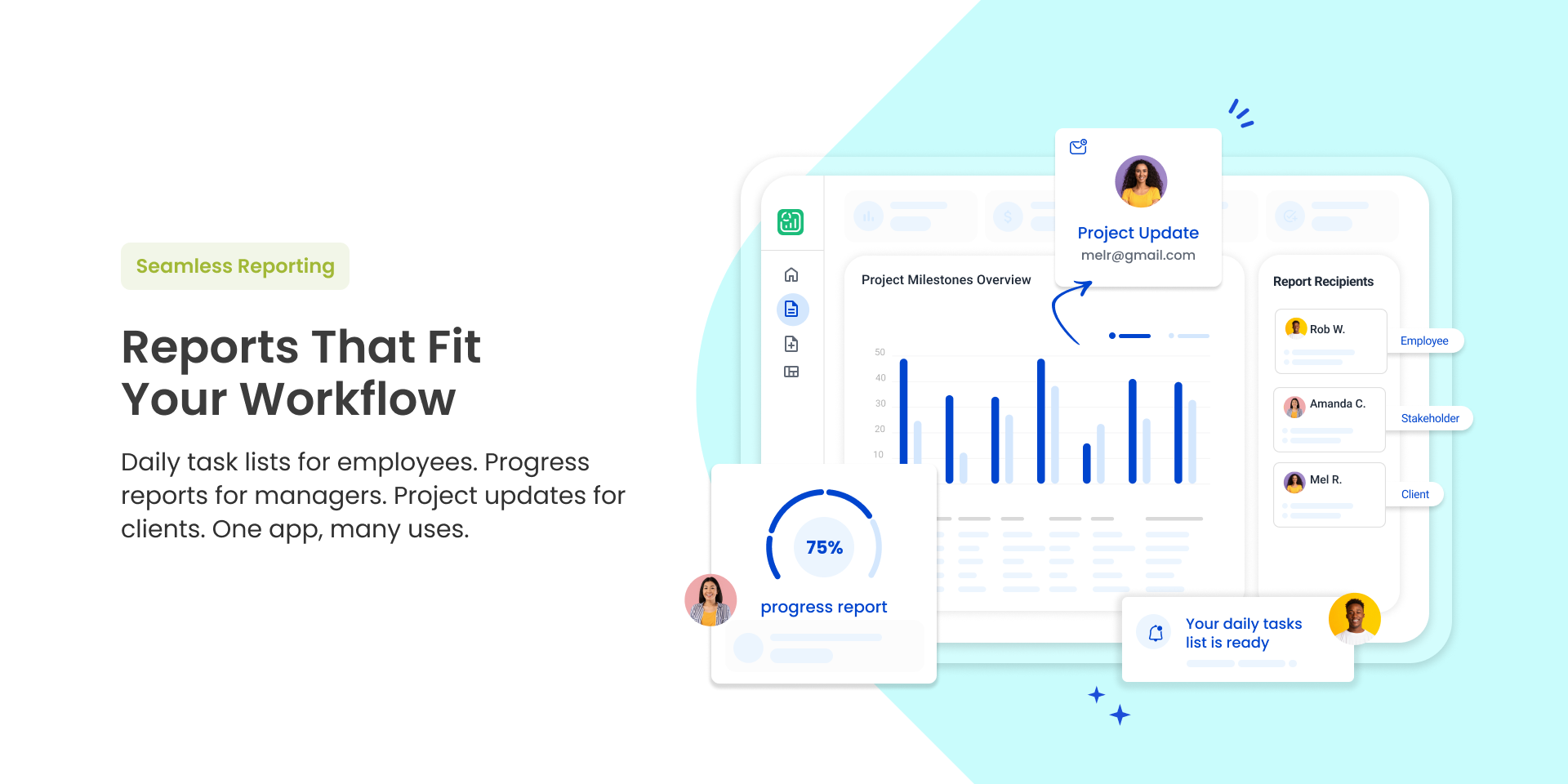 Seamless Reporting

Reports That Fit Your Workflow

Daily task lists for employees. Progress reports for managers. Project updates for clients. One app, many uses.

Project Update
melr@gmail.com

Project Milestones Overview

50
40
30
20
10

Report Recipients

Rob W.
Employee

Amanda C.
Stakeholder

Mel R.
Client

75%
progress report

Your daily tasks list is ready